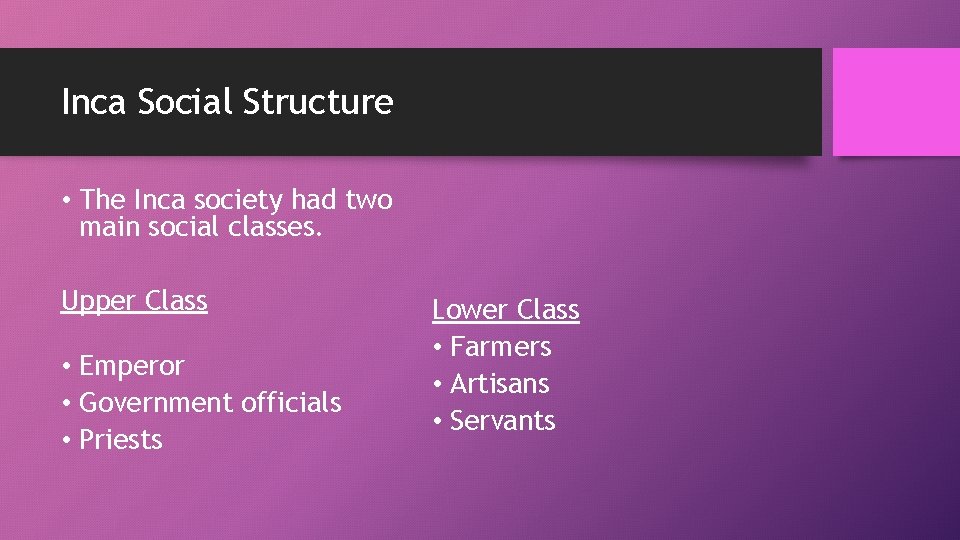 Inca Social Structure

• The Inca society had two main social classes.

Upper Class

• Emperor
• Government officials
• Priests

Lower Class
• Farmers
• Artisans
• Servants